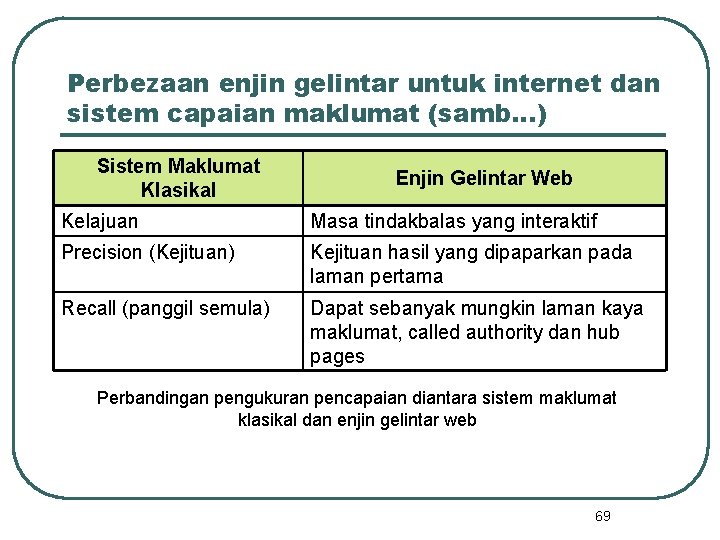 Perbezaan enjin gelintar untuk internet dan sistem capaian maklumat (samb…)

| Sistem Maklumat Klasikal | Enjin Gelintar Web |
|---|---|
| Kelajuan | Masa tindakbalas yang interaktif |
| Precision (Kejituan) | Kejituan hasil yang dipaparkan pada laman pertama |
| Recall (panggil semula) | Dapat sebanyak mungkin laman kaya maklumat, called authority dan hub pages |

Perbandingan pengukuran pencapaian diantara sistem maklumat klasikal dan enjin gelintar web

69